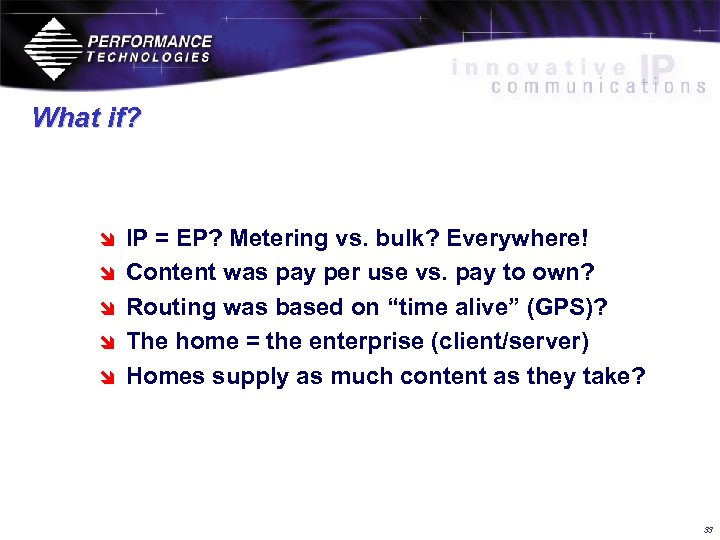 PERFORMANCE TECHNOLOGIES

innovative IP communications

What if?

IP = EP? Metering vs. bulk? Everywhere!
Content was pay per use vs. pay to own?
Routing was based on “time alive” (GPS)?
The home = the enterprise (client/server)
Homes supply as much content as they take?

33